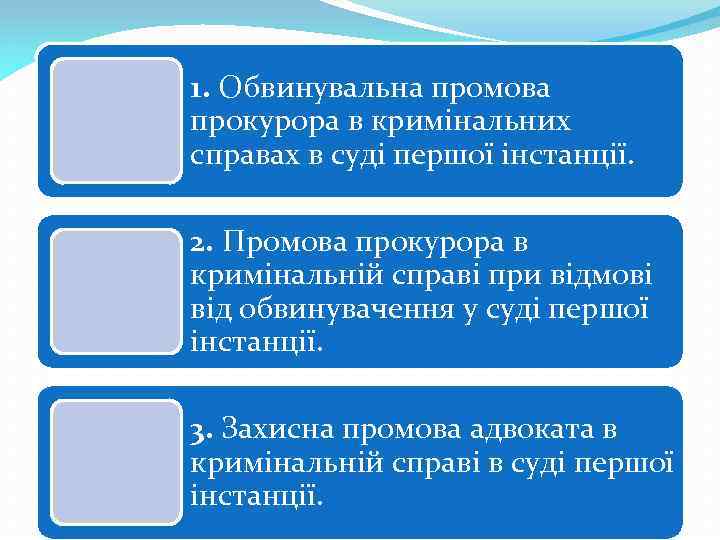 1. Обвинувальна промова прокурора в кримінальних справах в суді першої інстанції.

2. Промова прокурора в кримінальній справі при відмові від обвинувачення у суді першої інстанції.

3. Захисна промова адвоката в кримінальній справі в суді першої інстанції.